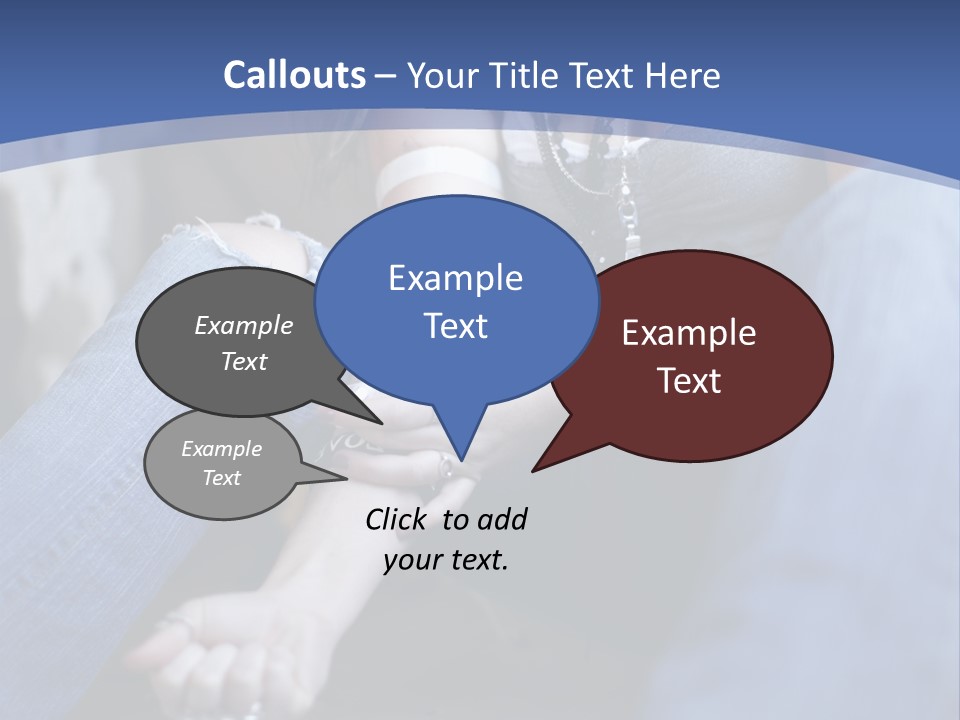 Callouts – Your Title Text Here

Example Text

Example Text

Example Text

Example Text

Click to add your text.